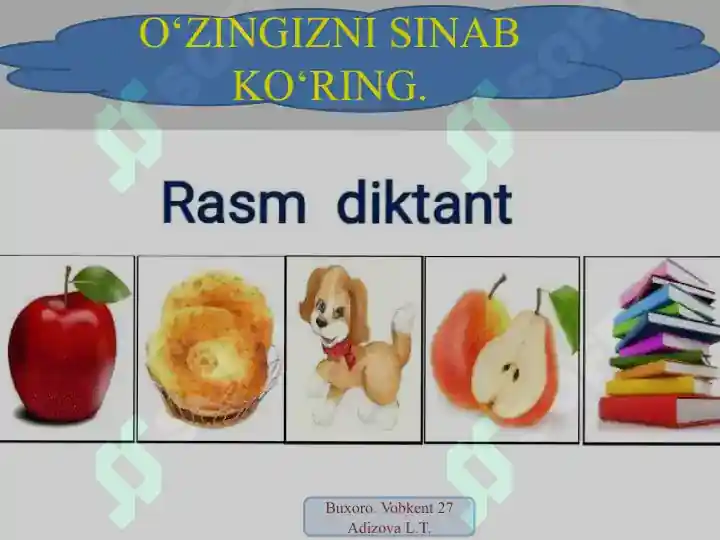 O‘ZINGIZNI SINAB KO‘RING.

Rasm diktant

Buxoro. Vobkent 27
Adizova L.T.